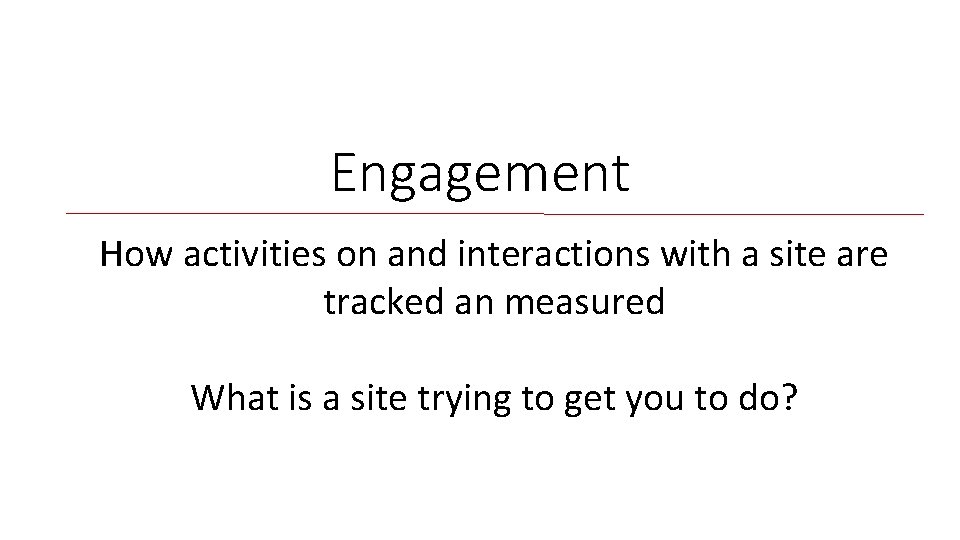 Engagement

How activities on and interactions with a site are tracked an measured

What is a site trying to get you to do?